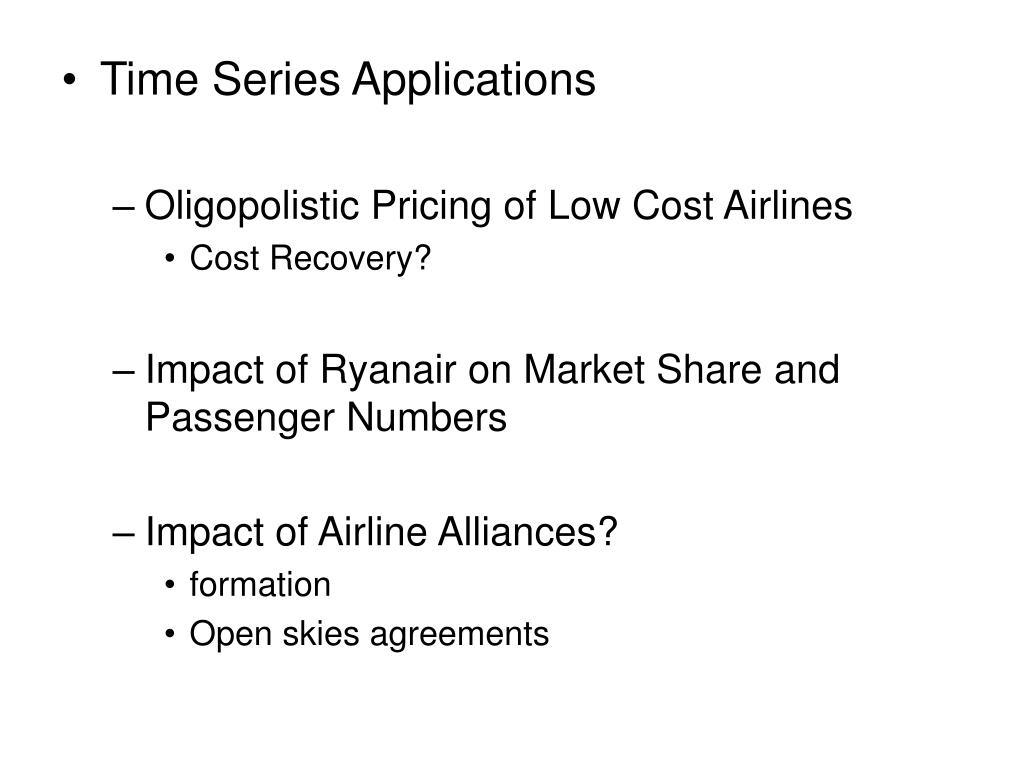 • Time Series Applications

– Oligopolistic Pricing of Low Cost Airlines
• Cost Recovery?

– Impact of Ryanair on Market Share and Passenger Numbers

– Impact of Airline Alliances?
• formation
• Open skies agreements